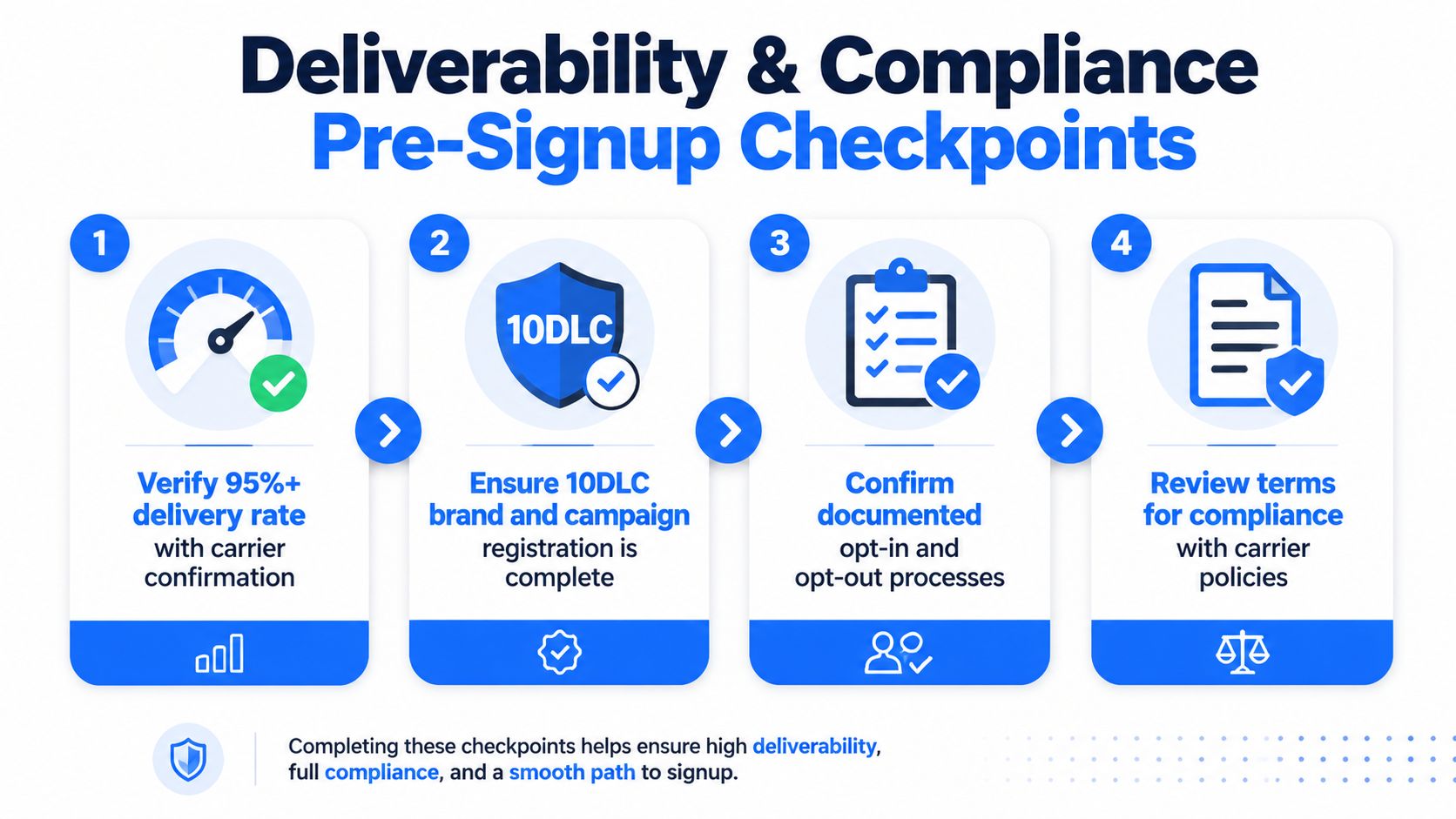 Deliverability & Compliance
Pre-Signup Checkpoints

1

Verify 95%+ delivery rate with carrier confirmation

2

10DLC

Ensure 10DLC brand and campaign registration is complete

3

Confirm documented opt-in and opt-out processes

4

Review terms for compliance with carrier policies

Completing these checkpoints helps ensure high deliverability, full compliance, and a smooth path to signup.